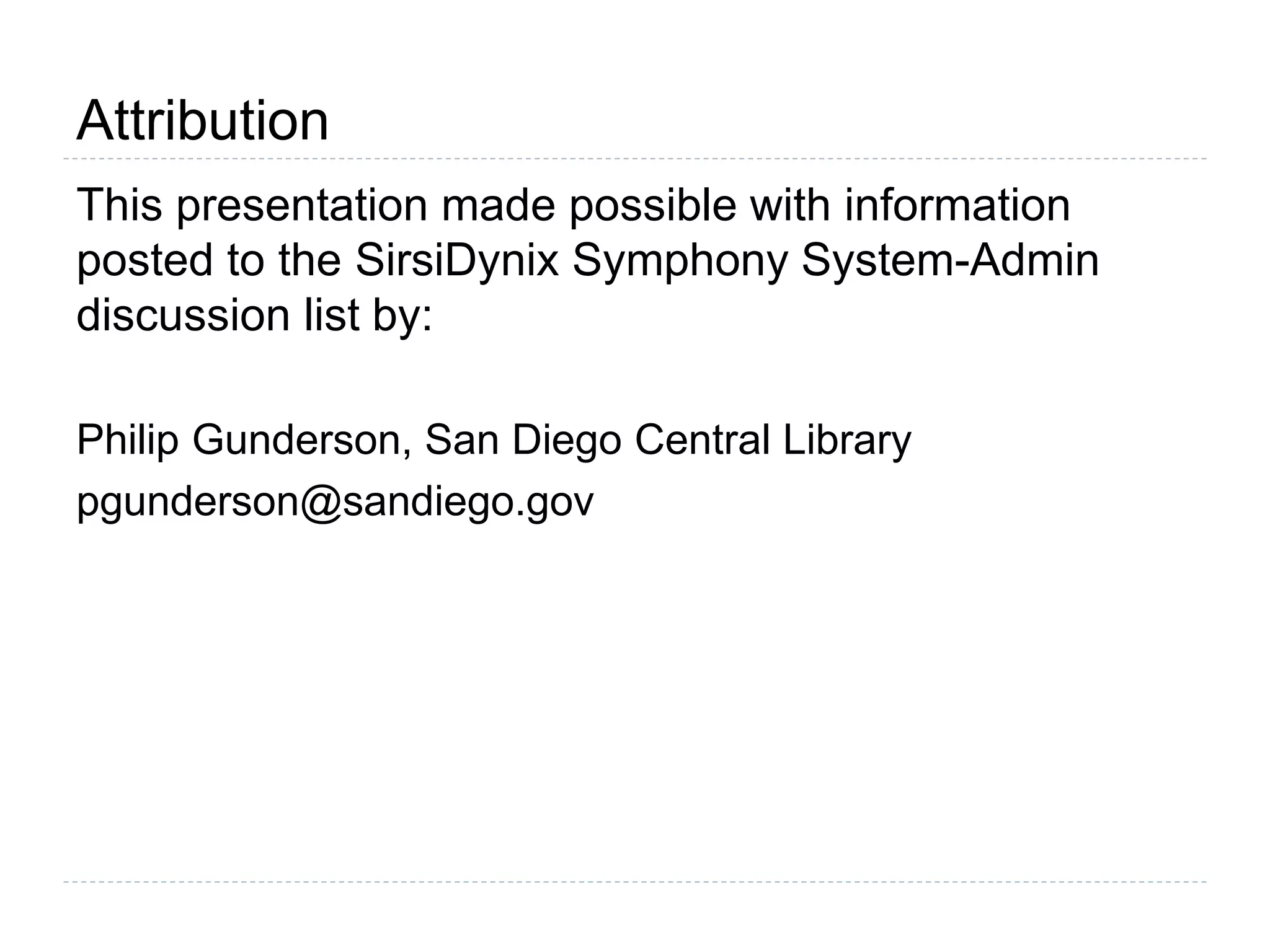 Attribution

This presentation made possible with information posted to the SirsiDynix Symphony System-Admin discussion list by:

Philip Gunderson, San Diego Central Library

pgunderson@sandiego.gov